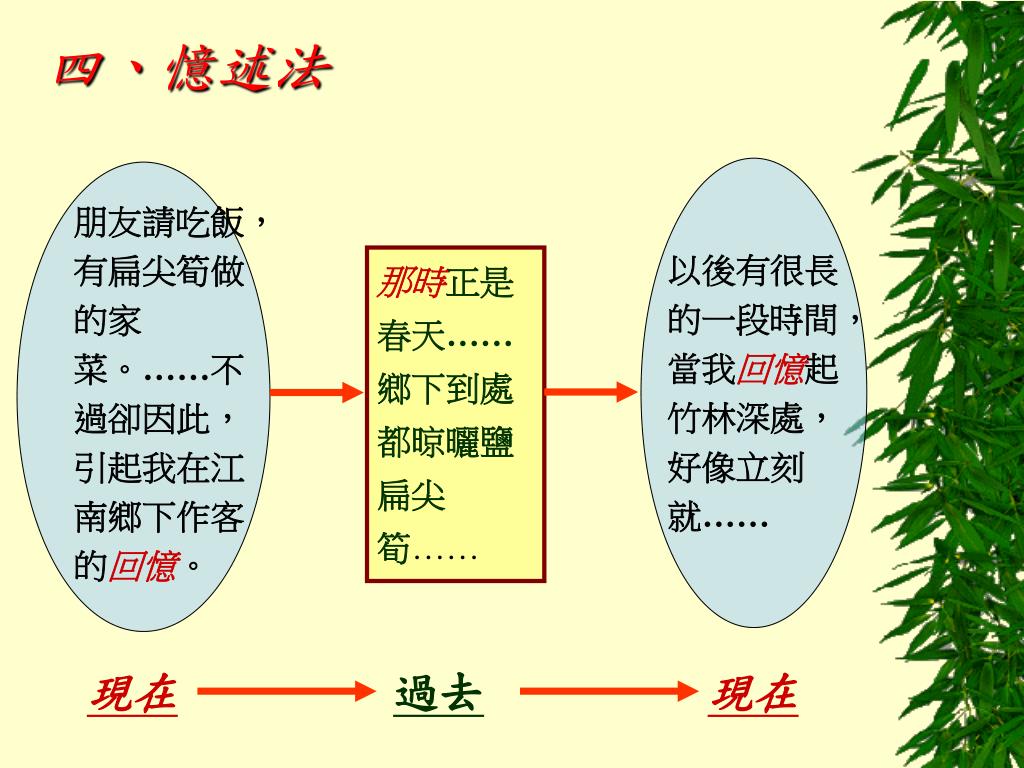 四、憶述法

朋友請吃飯，有扁尖筍做的家菜。……不過卻因此，引起我在江南鄉下作客的回憶。

那時正是春天……鄉下到處都晾曬鹽扁尖筍……

以後有很長的一段時間，當我回憶起竹林深處，好像立刻就……

現在　過去　現在